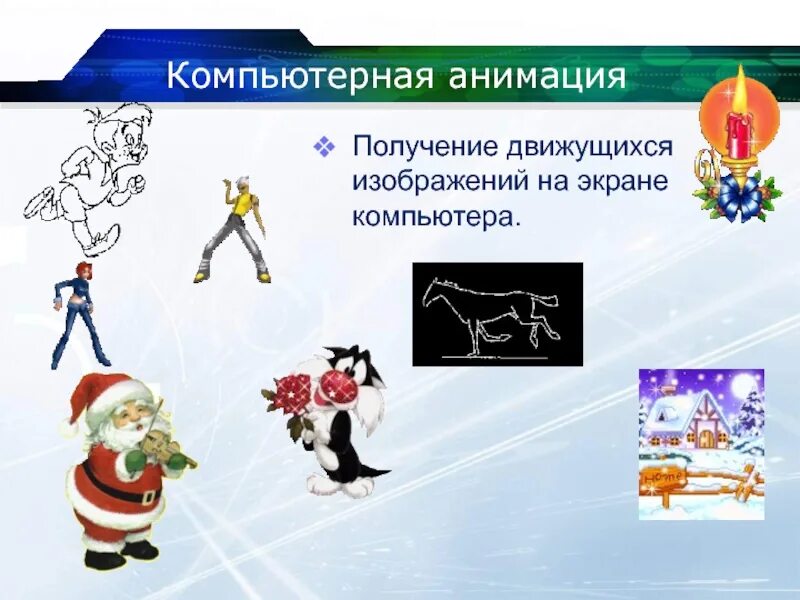 Компьютерная анимация

❖ Получение движущихся изображений на экране компьютера.

Home